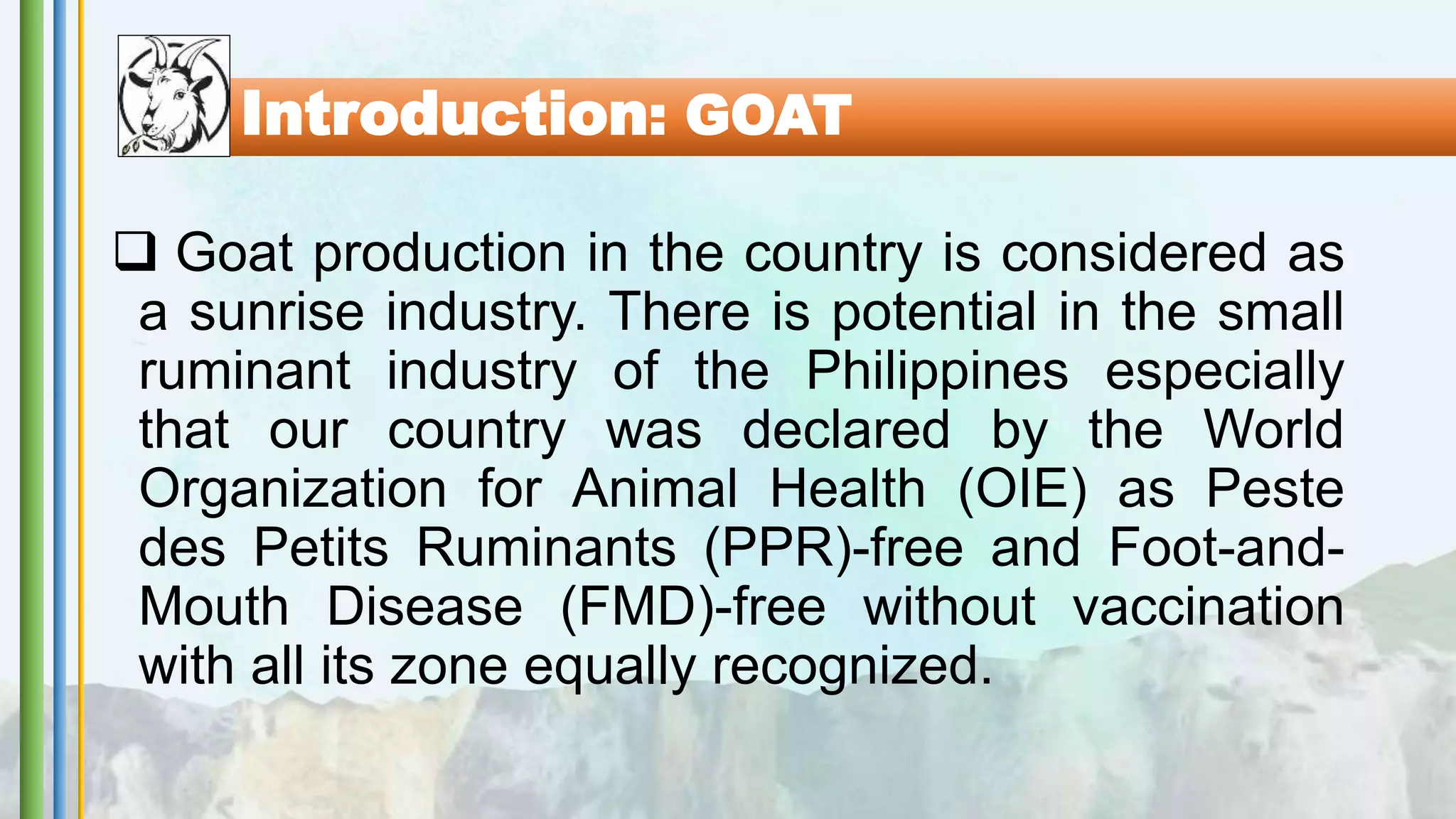 Introduction: GOAT

❑ Goat production in the country is considered as a sunrise industry. There is potential in the small ruminant industry of the Philippines especially that our country was declared by the World Organization for Animal Health (OIE) as Peste des Petits Ruminants (PPR)-free and Foot-and-Mouth Disease (FMD)-free without vaccination with all its zone equally recognized.